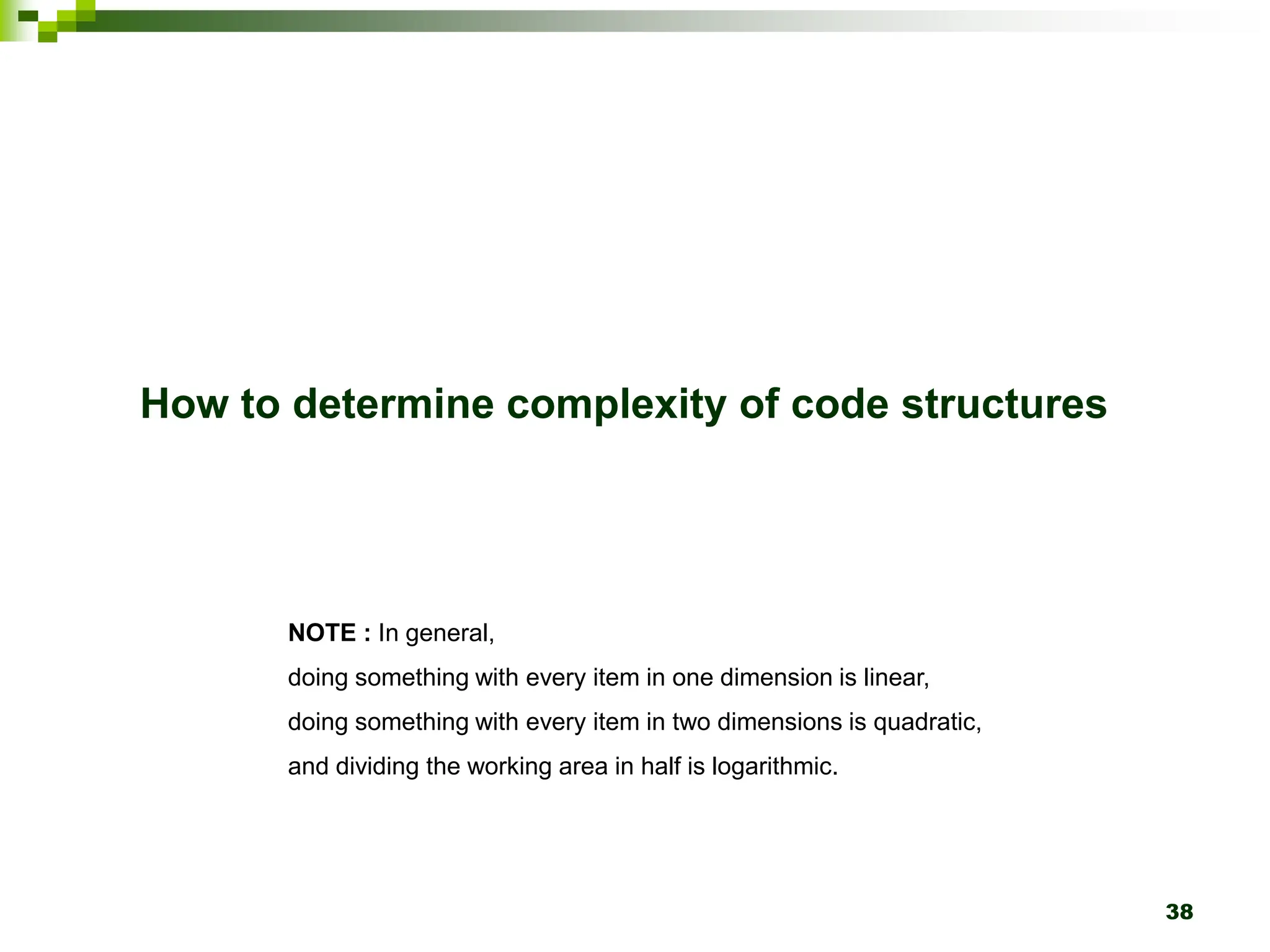 How to determine complexity of code structures

NOTE : In general,

doing something with every item in one dimension is linear,

doing something with every item in two dimensions is quadratic,

and dividing the working area in half is logarithmic.

38